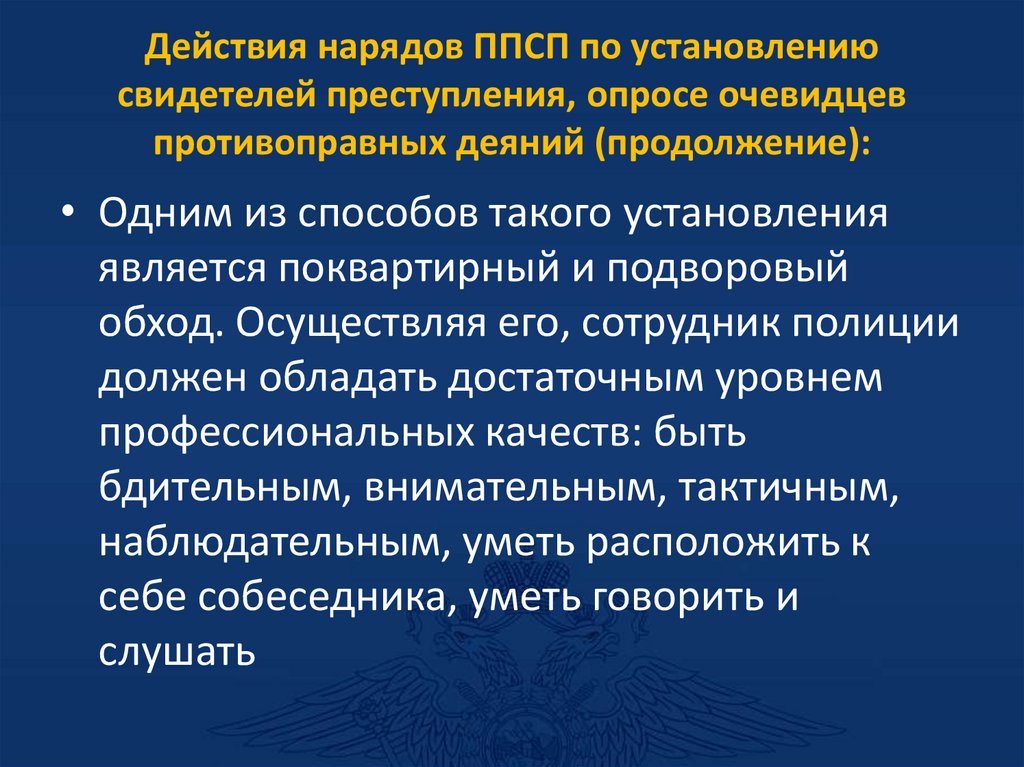 Действия нарядов ППСП по установлению свидетелей преступления, опросе очевидцев противоправных деяний (продолжение):

• Одним из способов такого установления является поквартирный и подворовый обход. Осуществляя его, сотрудник полиции должен обладать достаточным уровнем профессиональных качеств: быть бдительным, внимательным, тактичным, наблюдательным, уметь расположить к себе собеседника, уметь говорить и слушать